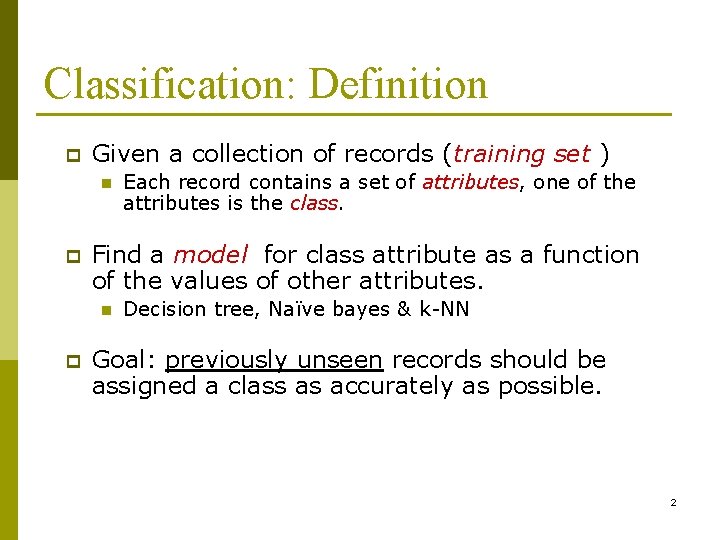 Classification: Definition

Given a collection of records (training set )

Each record contains a set of attributes, one of the attributes is the class.

Find a model for class attribute as a function of the values of other attributes.

Decision tree, Naïve bayes & k-NN

Goal: previously unseen records should be assigned a class as accurately as possible.

2